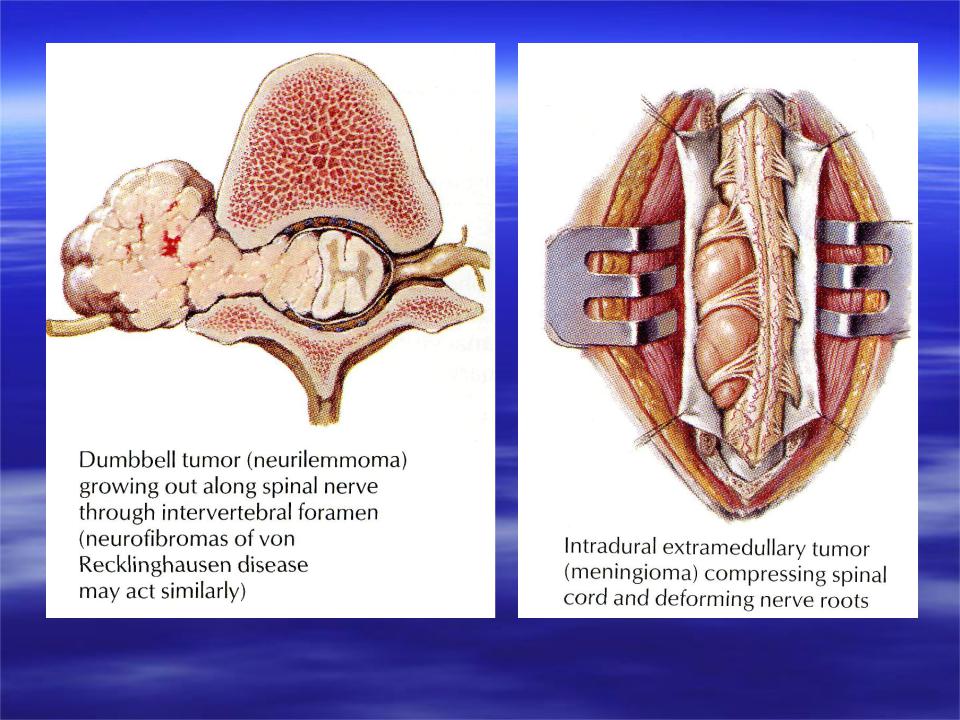 Dumbbell tumor (neurilemmoma) growing out along spinal nerve through intervertebral foramen (neurofibromas of von Recklinghausen disease may act similarly)

Intradural extramedullary tumor (meningioma) compressing spinal cord and deforming nerve roots